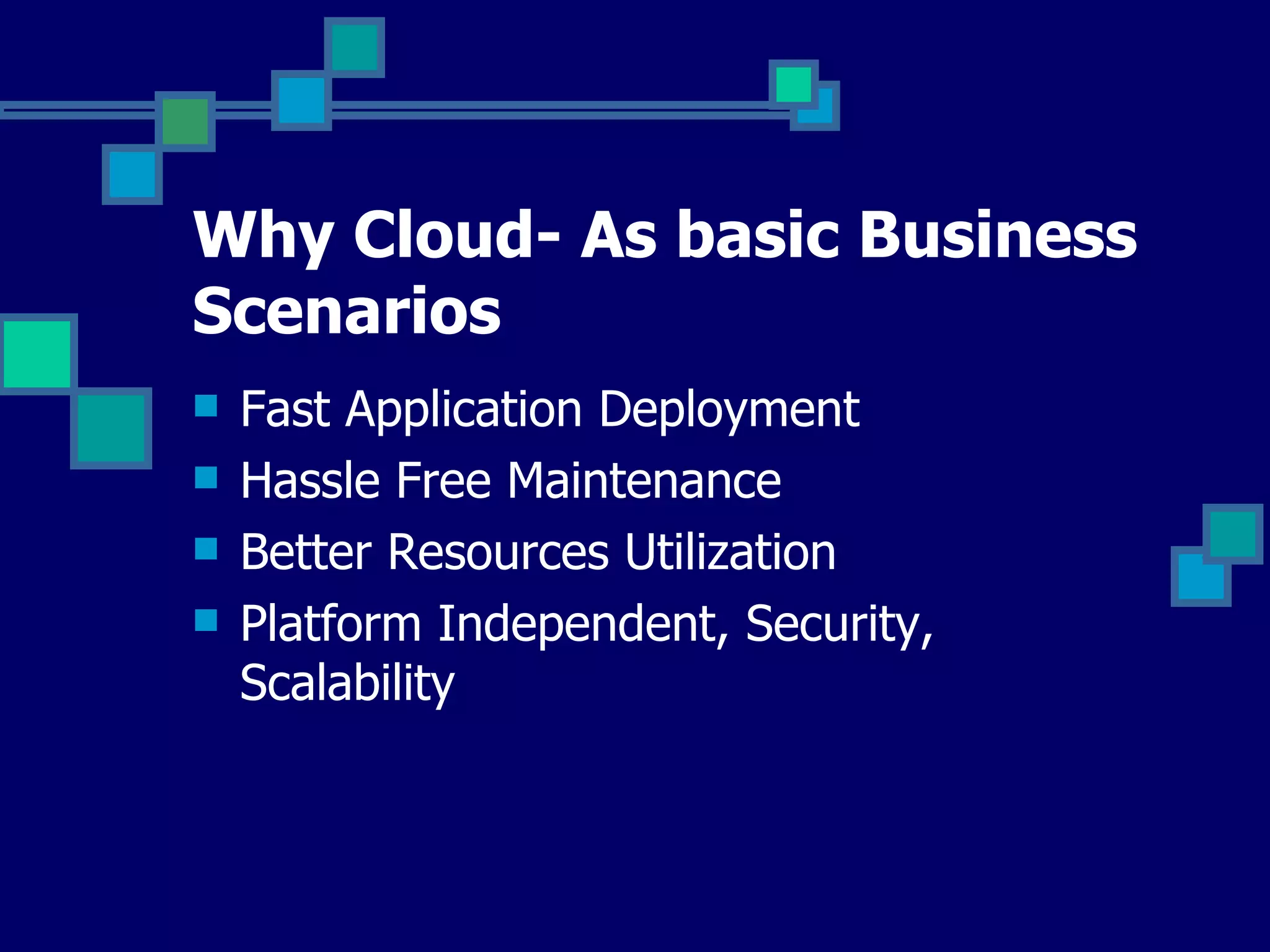 Why Cloud- As basic Business Scenarios

- Fast Application Deployment
- Hassle Free Maintenance
- Better Resources Utilization
- Platform Independent, Security, Scalability